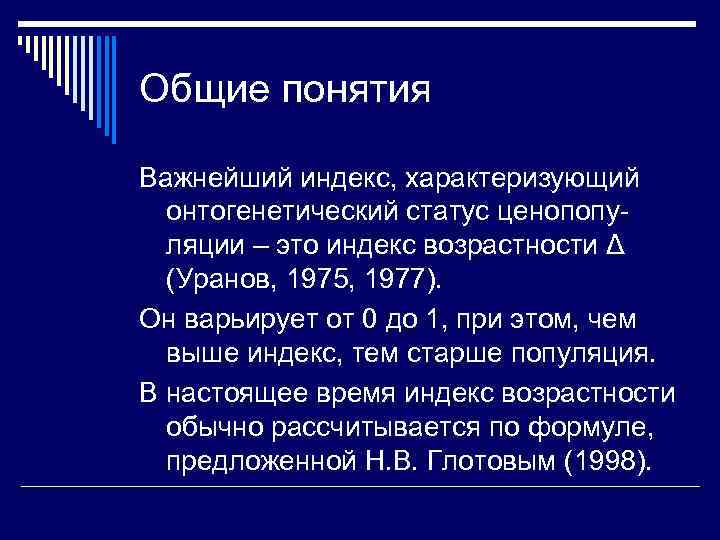 Общие понятия

Важнейший индекс, характеризующий онтогенетический статус ценопопуляции – это индекс возрастности Δ (Уранов, 1975, 1977).

Он варьирует от 0 до 1, при этом, чем выше индекс, тем старше популяция.

В настоящее время индекс возрастности обычно рассчитывается по формуле, предложенной Н.В. Глотовым (1998).